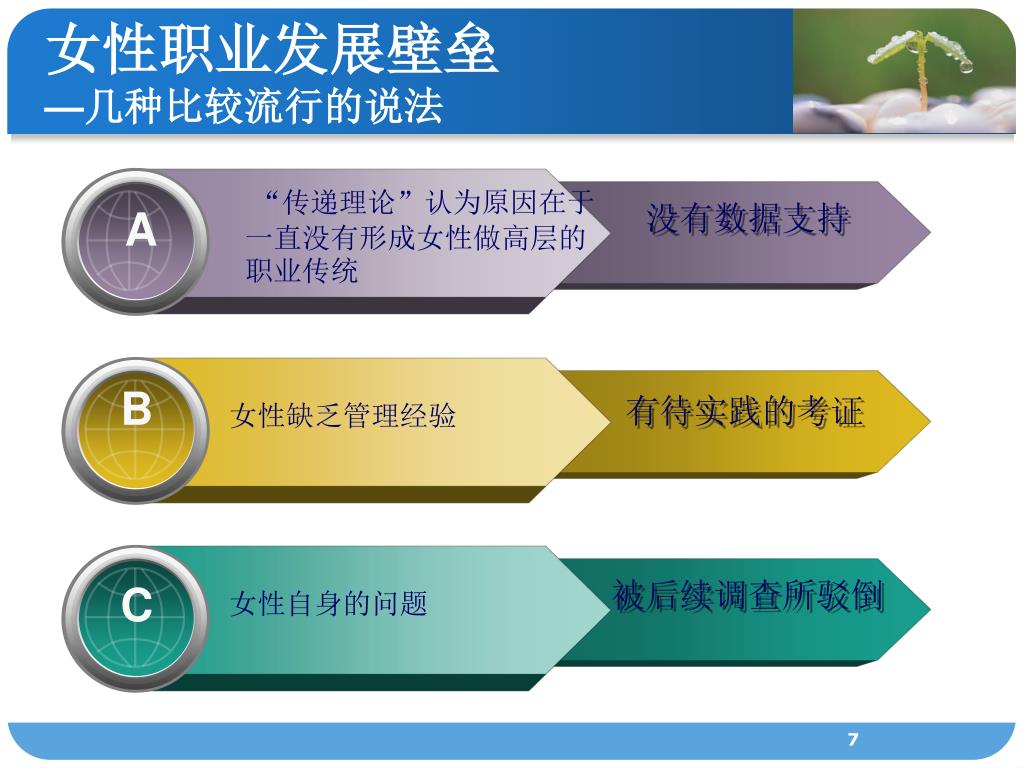 女性职业发展壁垒
—几种比较流行的说法

A

“传递理论”认为原因在于一直没有形成女性做高层的职业传统

没有数据支持

B

女性缺乏管理经验

有待实践的考证

C

女性自身的问题

被后续调查所驳倒

7